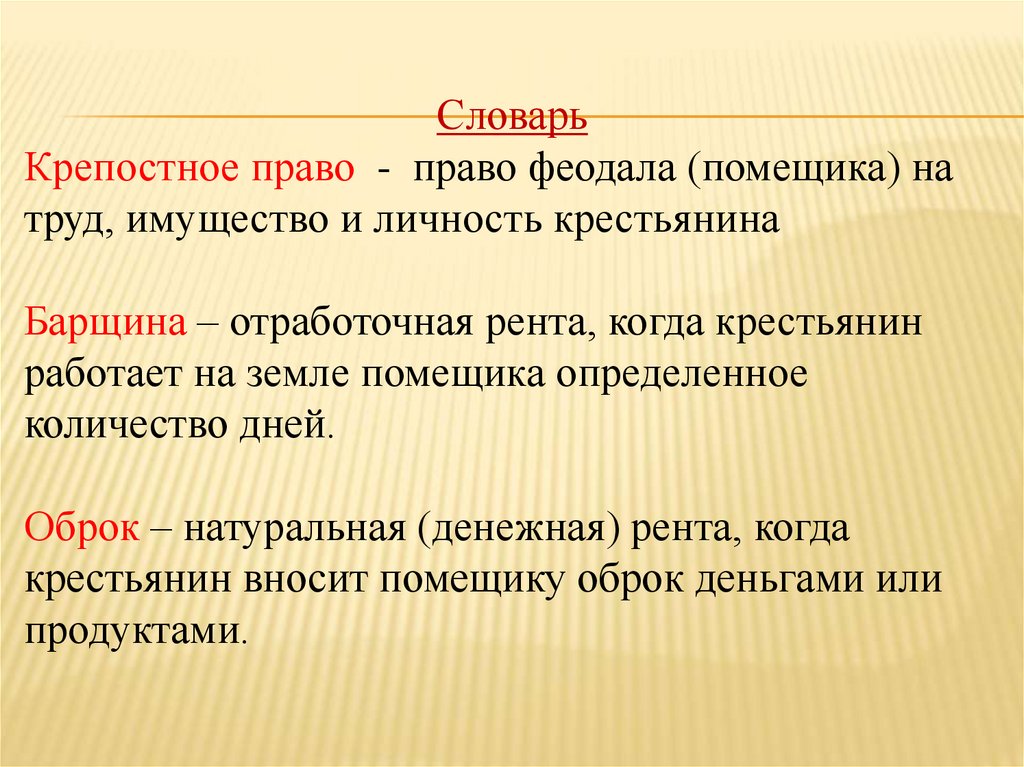 Словарь

Крепостное право - право феодала (помещика) на труд, имущество и личность крестьянина

Барщина – отработочная рента, когда крестьянин работает на земле помещика определенное количество дней.

Оброк – натуральная (денежная) рента, когда крестьянин вносит помещику оброк деньгами или продуктами.